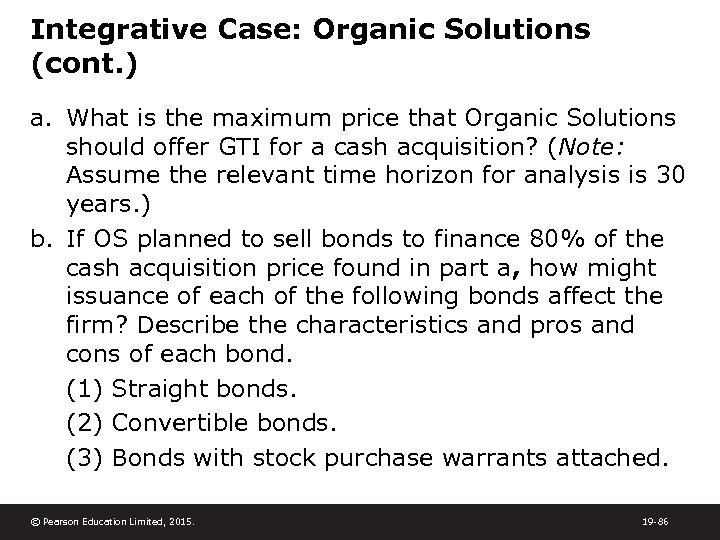 Integrative Case: Organic Solutions (cont.)

a. What is the maximum price that Organic Solutions should offer GTI for a cash acquisition? (Note: Assume the relevant time horizon for analysis is 30 years.)

b. If OS planned to sell bonds to finance 80% of the cash acquisition price found in part a, how might issuance of each of the following bonds affect the firm? Describe the characteristics and pros and cons of each bond.

(1) Straight bonds.

(2) Convertible bonds.

(3) Bonds with stock purchase warrants attached.

© Pearson Education Limited, 2015.

19-86